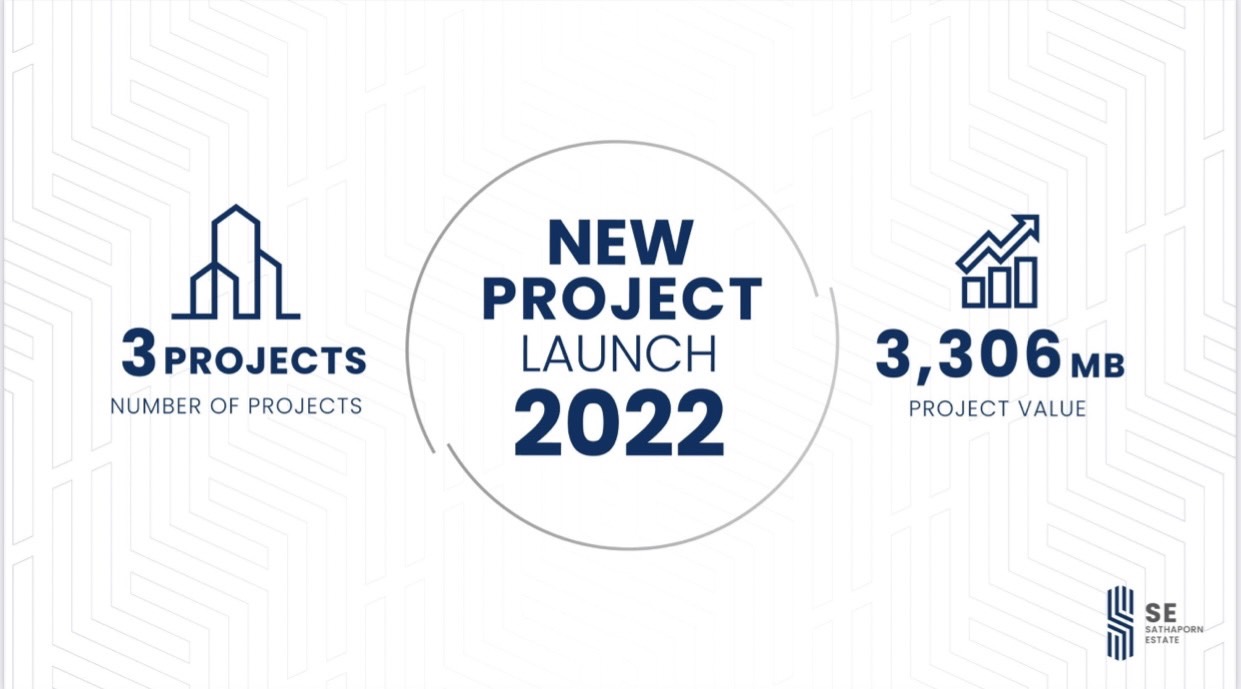 3 PROJECTS
NUMBER OF PROJECTS

NEW PROJECT LAUNCH 2022

3,306 MB
PROJECT VALUE

SE
SATHAPORN ESTATE